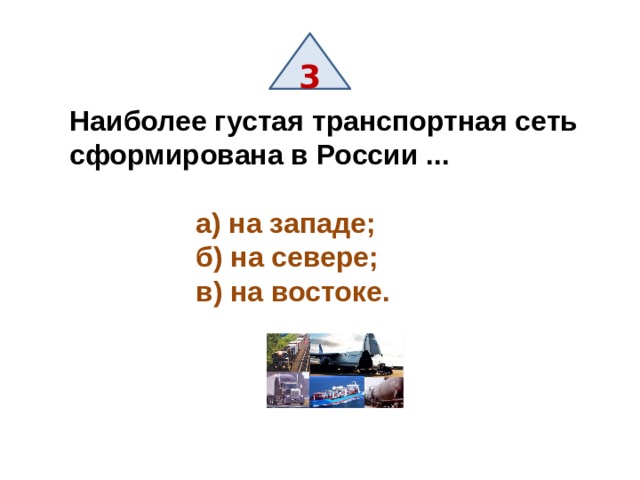 3

Наиболее густая транспортная сеть сформирована в России ...

а) на западе;
б) на севере;
в) на востоке.